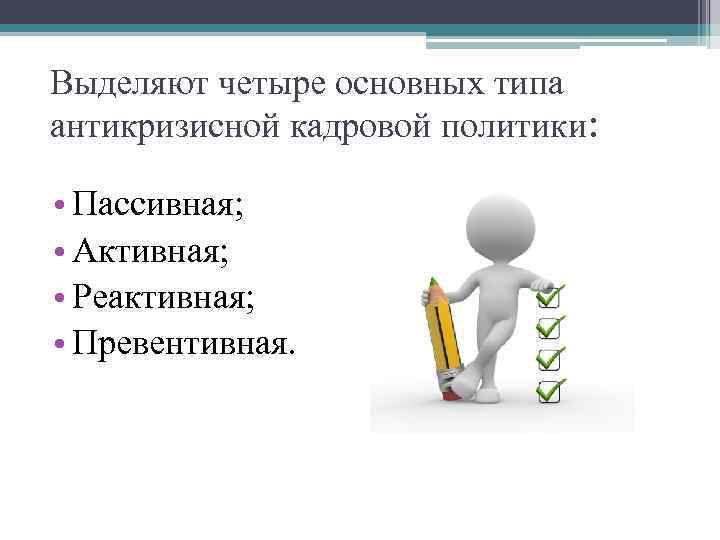 Выделяют четыре основных типа антикризисной кадровой политики:

• Пассивная;
• Активная;
• Реактивная;
• Превентивная.